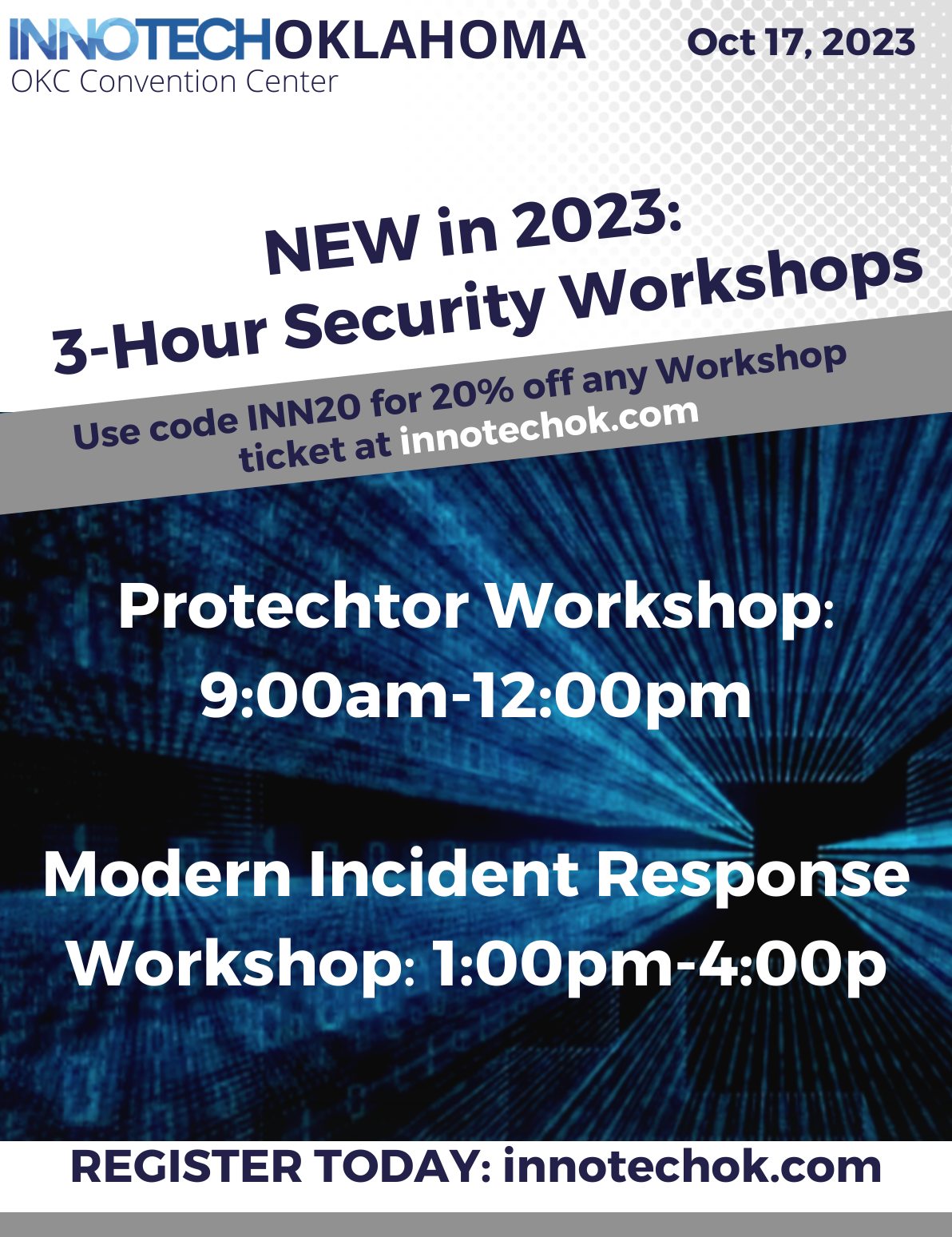 INNOTECHOKLAHOMA
OKC Convention Center

Oct 17, 2023

NEW in 2023:
3-Hour Security Workshops

Use code INN20 for 20% off any Workshop ticket at innotechok.com

Protechtor Workshop:
9:00am-12:00pm

Modern Incident Response
Workshop: 1:00pm-4:00p

REGISTER TODAY: innotechok.com